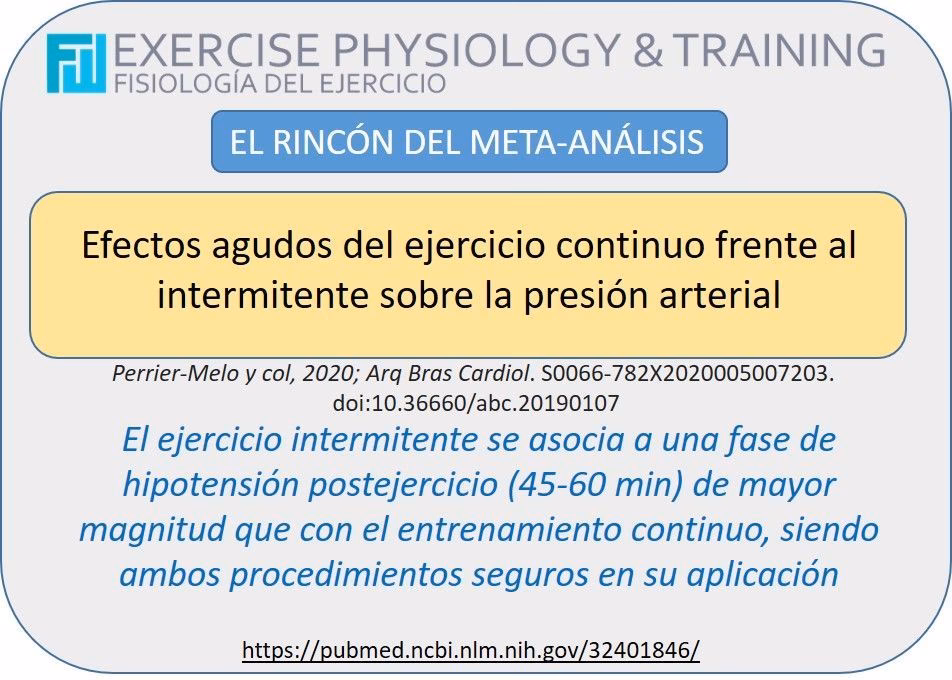 EXERCISE PHYSIOLOGY & TRAINING
FISIOLOGÍA DEL EJERCICIO

EL RINCÓN DEL META-ANÁLISIS

Efectos agudos del ejercicio continuo frente al intermitente sobre la presión arterial

Perrier-Melo y col, 2020; Arq Bras Cardiol. S0066-782X2020005007203. doi:10.36660/abc.20190107

El ejercicio intermitente se asocia a una fase de hipotensión postejercicio (45-60 min) de mayor magnitud que con el entrenamiento continuo, siendo ambos procedimientos seguros en su aplicación

https://pubmed.ncbi.nlm.nih.gov/32401846/